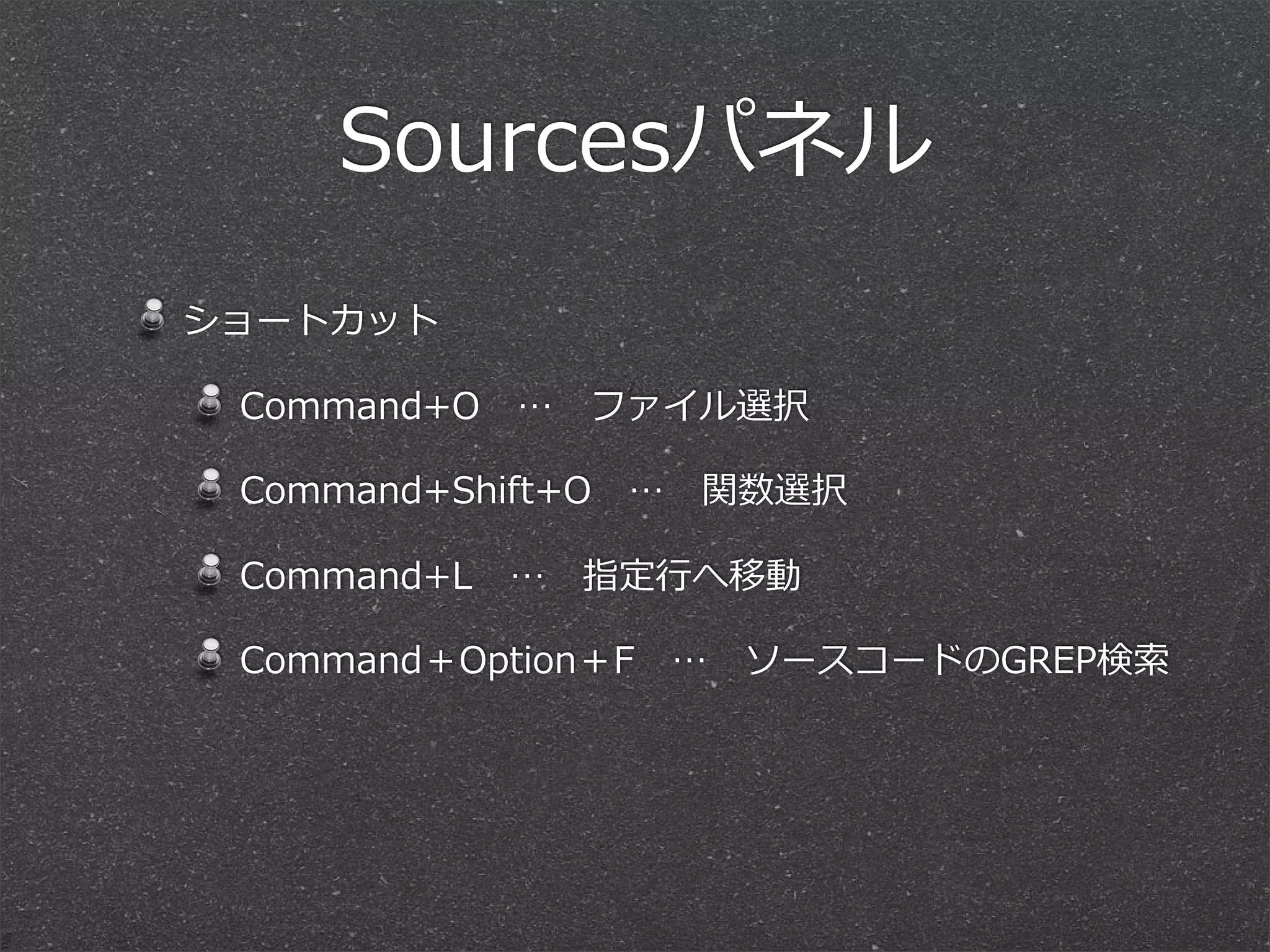 Sourcesパネル

ショートカット

Command+O　…　ファイル選択

Command+Shift+O　…　関数選択

Command+L　…　指定行へ移動

Command＋Option＋F　…　ソースコードのGREP検索